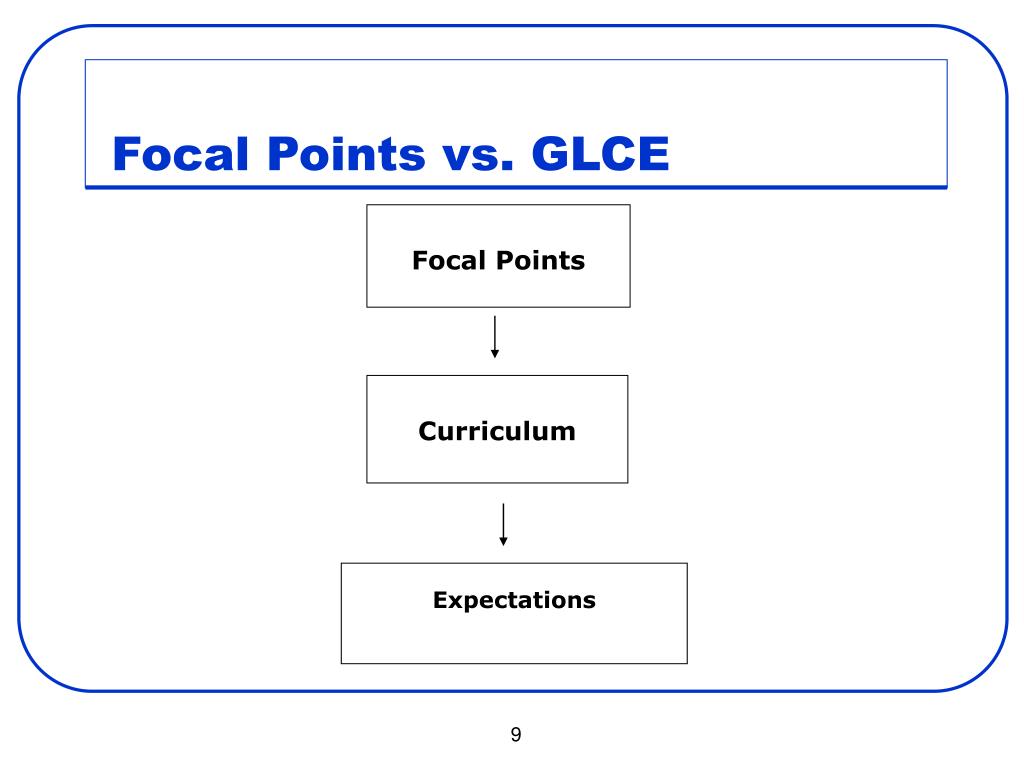 Focal Points vs. GLCE

Focal Points

Curriculum

Expectations

9